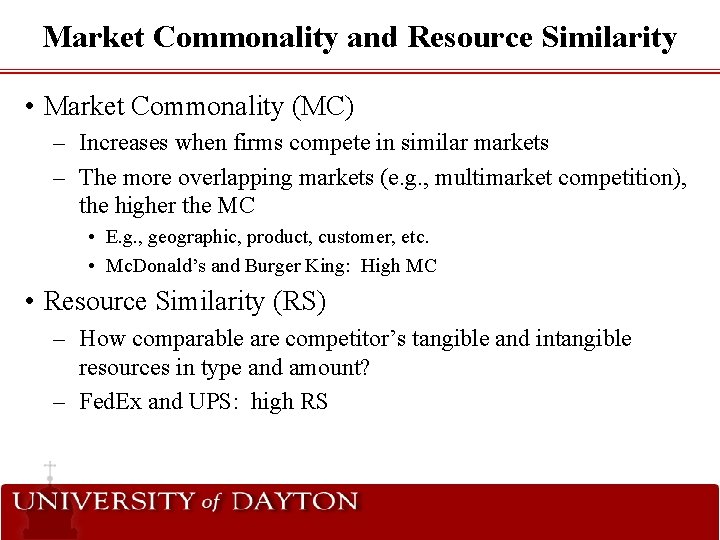 Market Commonality and Resource Similarity

• Market Commonality (MC)
– Increases when firms compete in similar markets
– The more overlapping markets (e.g., multimarket competition), the higher the MC
• E.g., geographic, product, customer, etc.
• McDonald's and Burger King: High MC

• Resource Similarity (RS)
– How comparable are competitor's tangible and intangible resources in type and amount?
– FedEx and UPS: high RS

UNIVERSITY of DAYTON